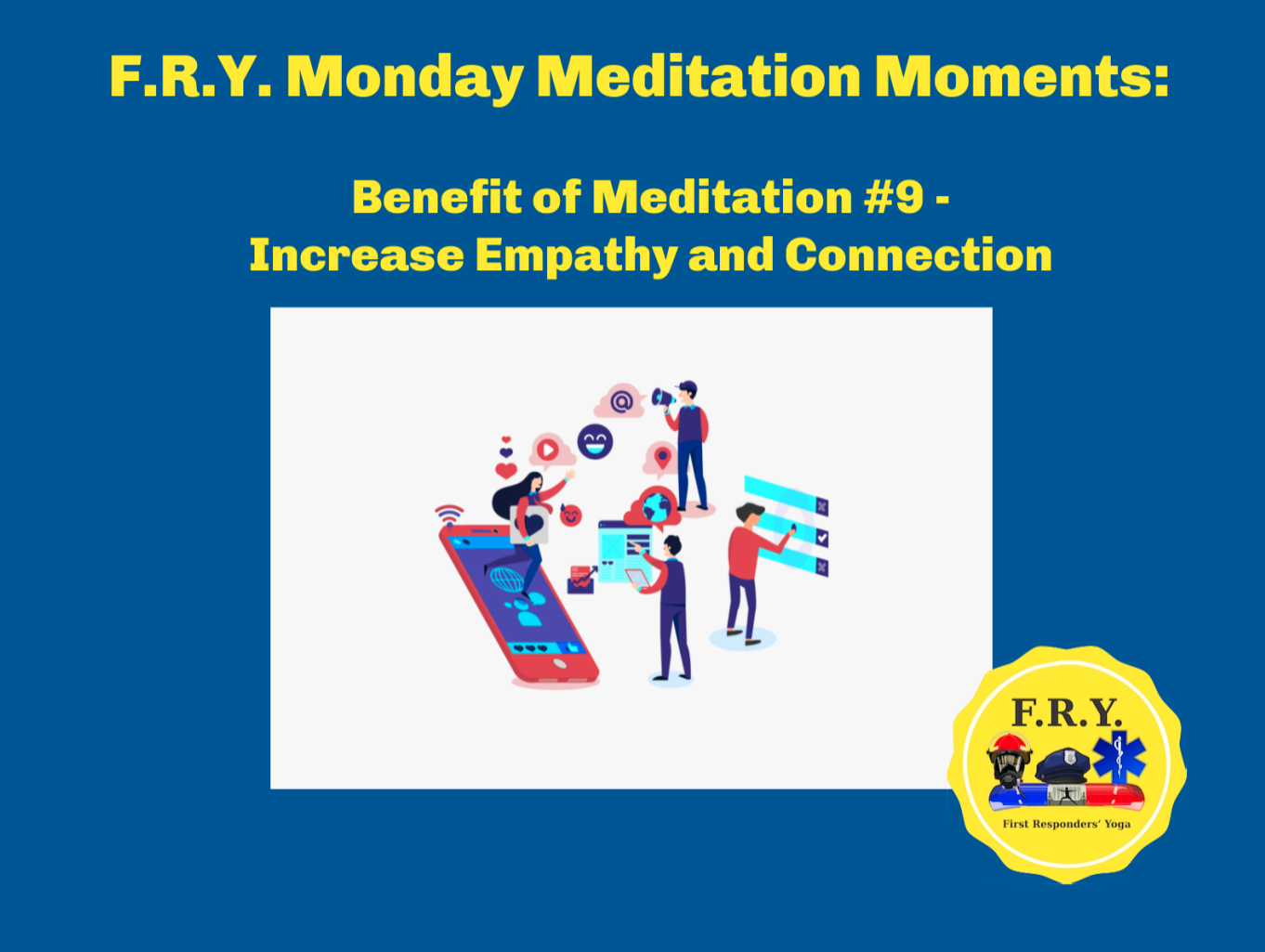 F.R.Y. Monday Meditation Moments:

Benefit of Meditation #9 - Increase Empathy and Connection

@

F.R.Y.

First Responders' Yoga